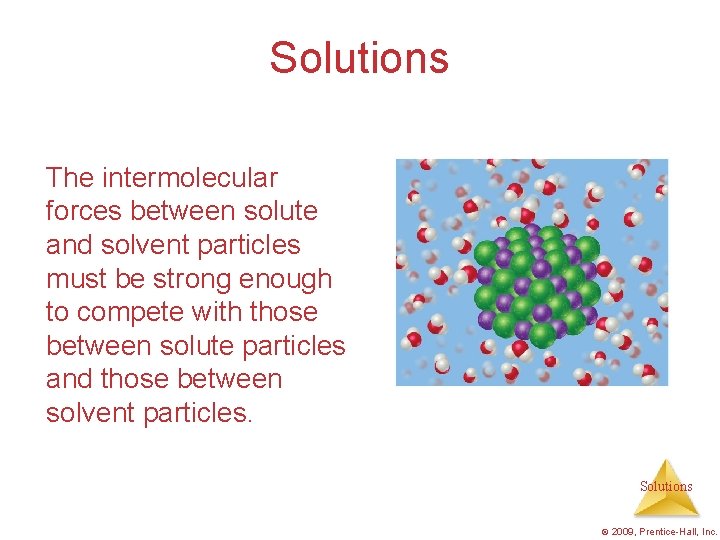 Solutions

The intermolecular forces between solute and solvent particles must be strong enough to compete with those between solute particles and those between solvent particles.

Solutions

© 2009, Prentice-Hall, Inc.